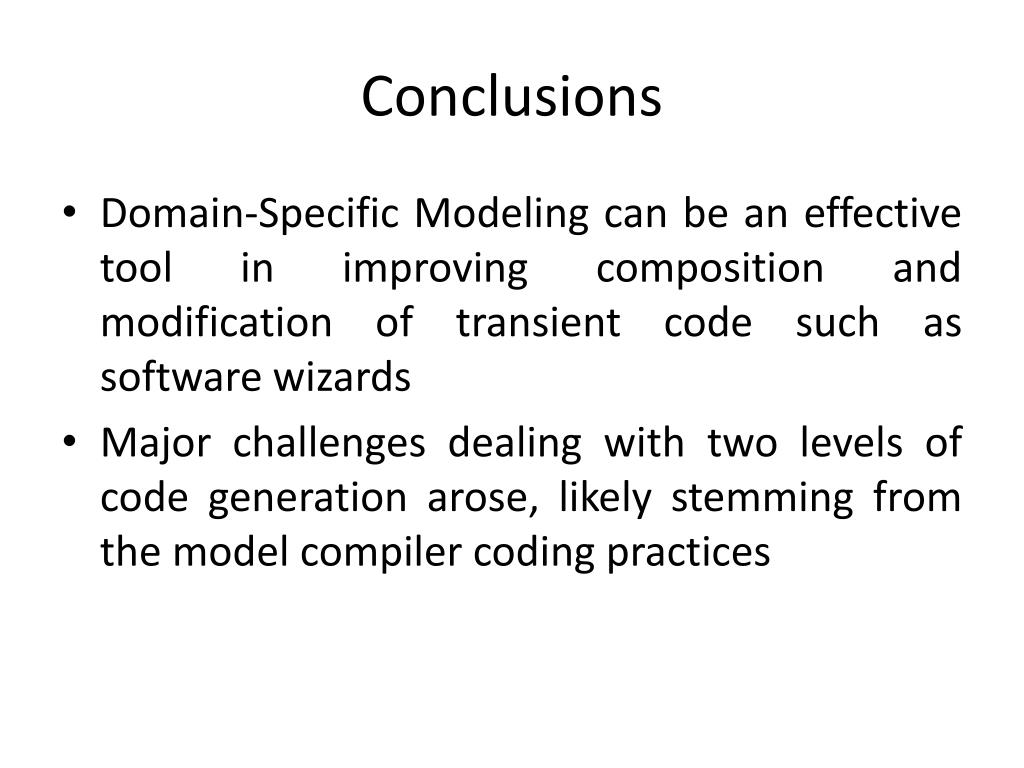 Conclusions

• Domain-Specific Modeling can be an effective tool in improving composition and modification of transient code such as software wizards

• Major challenges dealing with two levels of code generation arose, likely stemming from the model compiler coding practices